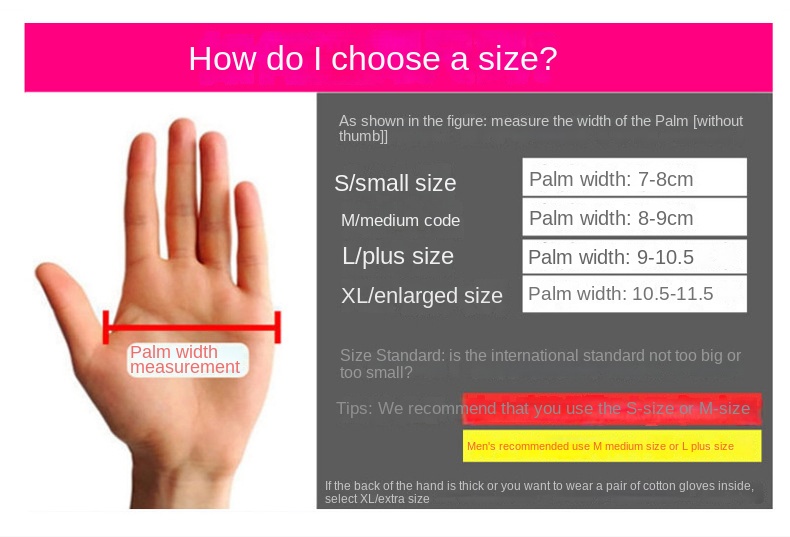 How do I choose a size?

Palm width measurement

As shown in the figure: measure the width of the Palm [without thumb]]

| S/small size | Palm width: 7-8cm |
|---|---|
| M/medium code | Palm width: 8-9cm |
| L/plus size | Palm width: 9-10.5 |
| XL/enlarged size | Palm width: 10.5-11.5 |

Size Standard: is the international standard not too big or too small?

Tips: We recommend that you use the S-size or M-size

Men's recommended use M medium size or L plus size

If the back of the hand is thick or you want to wear a pair of cotton gloves inside, select XL/extra size